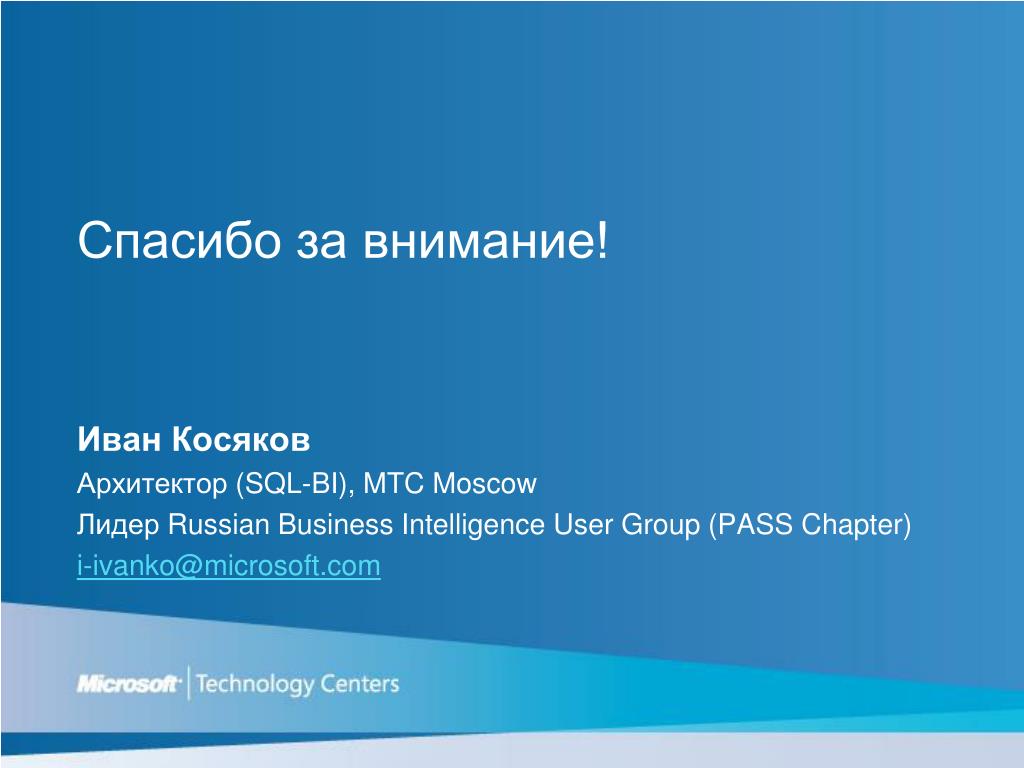 Спасибо за внимание!

Иван Косяков
Архитектор (SQL-BI), MTC Moscow
Лидер Russian Business Intelligence User Group (PASS Chapter)
i-ivanko@microsoft.com

Microsoft Technology Centers